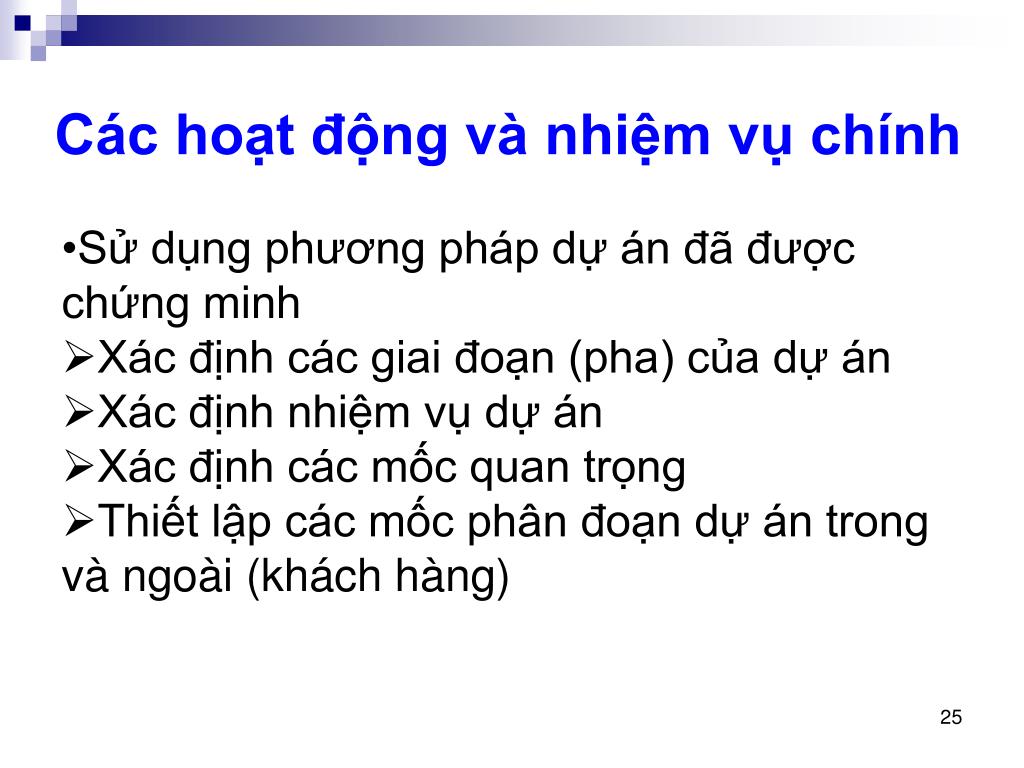 Các hoạt động và nhiệm vụ chính

•Sử dụng phương pháp dự án đã được chứng minh
➢Xác định các giai đoạn (pha) của dự án
➢Xác định nhiệm vụ dự án
➢Xác định các mốc quan trọng
➢Thiết lập các mốc phân đoạn dự án trong và ngoài (khách hàng)

25